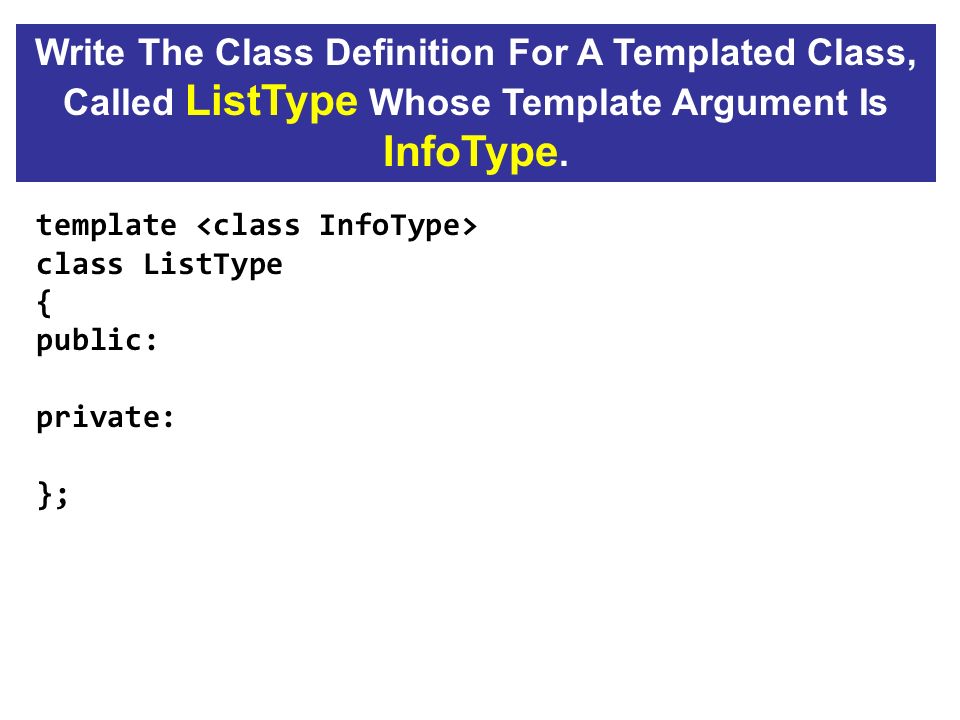 Write The Class Definition For A Templated Class, Called ListType Whose Template Argument Is InfoType.

template <class InfoType>
class ListType
{
public:

private:

};